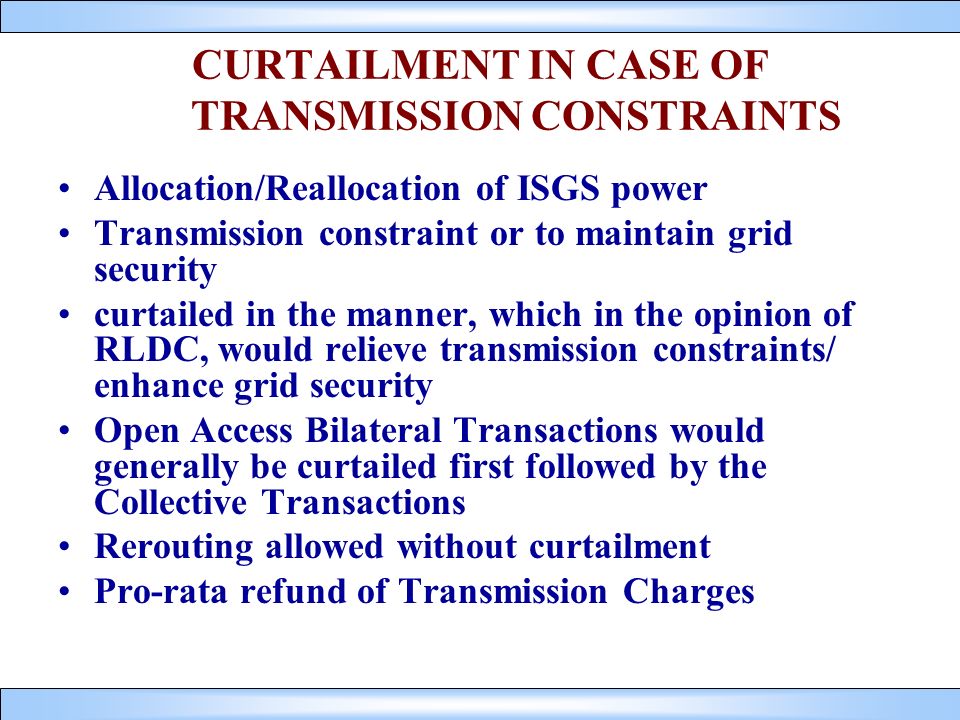 CURTAILMENT IN CASE OF TRANSMISSION CONSTRAINTS

• Allocation/Reallocation of ISGS power
• Transmission constraint or to maintain grid security
• curtailed in the manner, which in the opinion of RLDC, would relieve transmission constraints/ enhance grid security
• Open Access Bilateral Transactions would generally be curtailed first followed by the Collective Transactions
• Rerouting allowed without curtailment
• Pro-rata refund of Transmission Charges